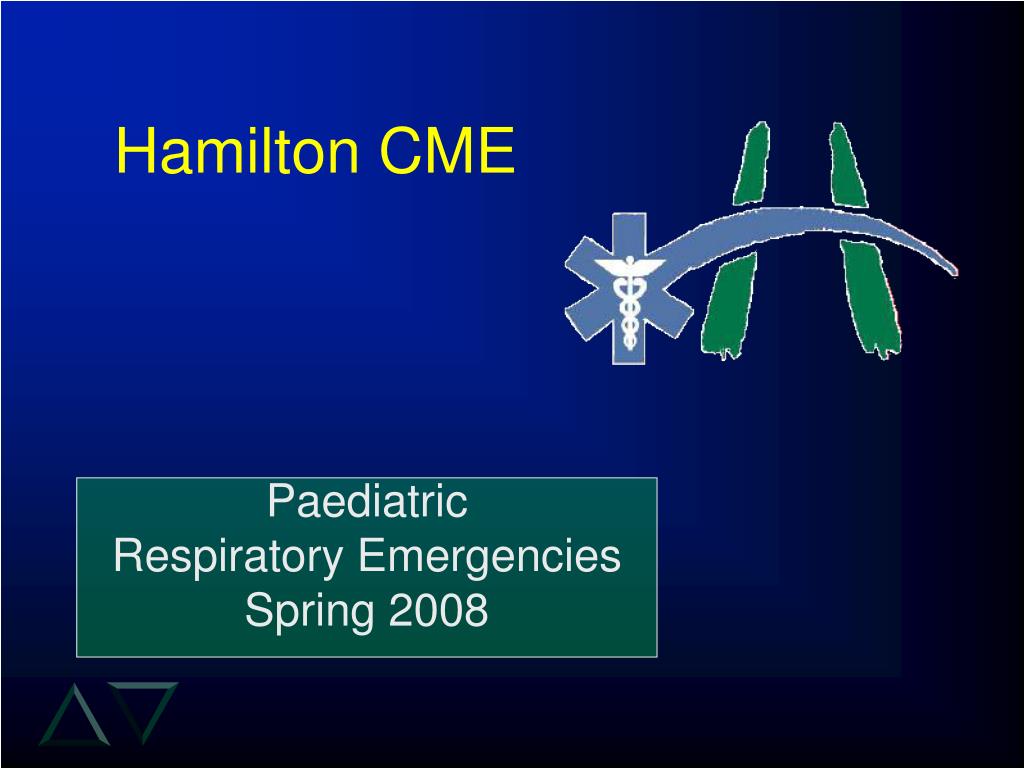 Hamilton CME

Paediatric
Respiratory Emergencies
Spring 2008